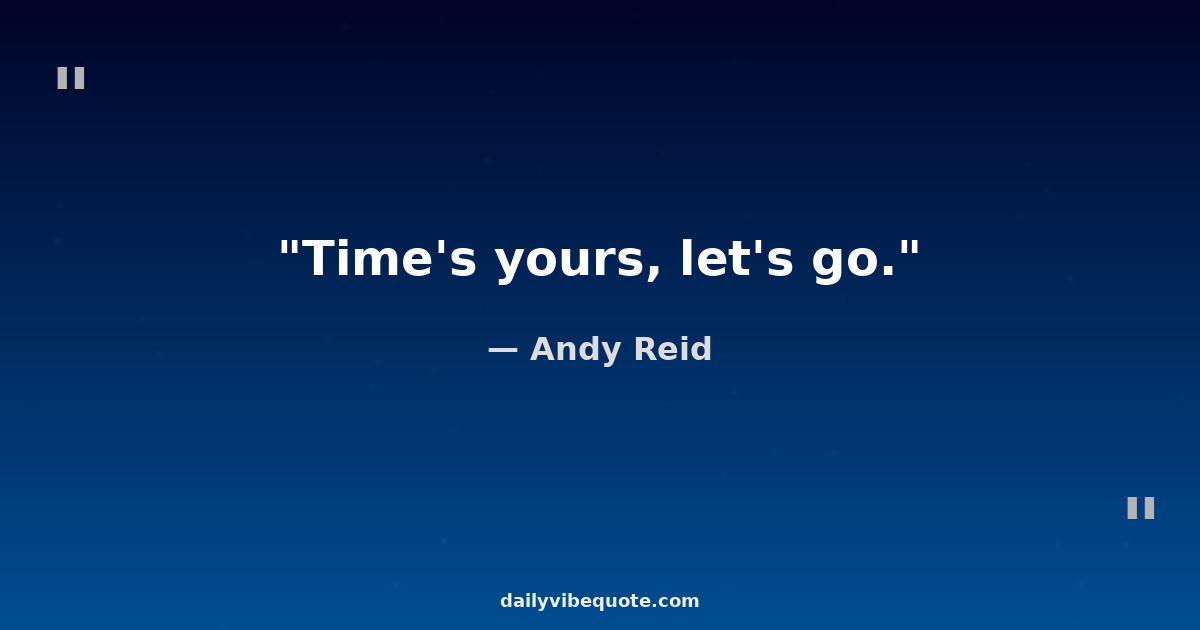 "

"Time's yours, let's go."

— Andy Reid

"

dailyvibequote.com